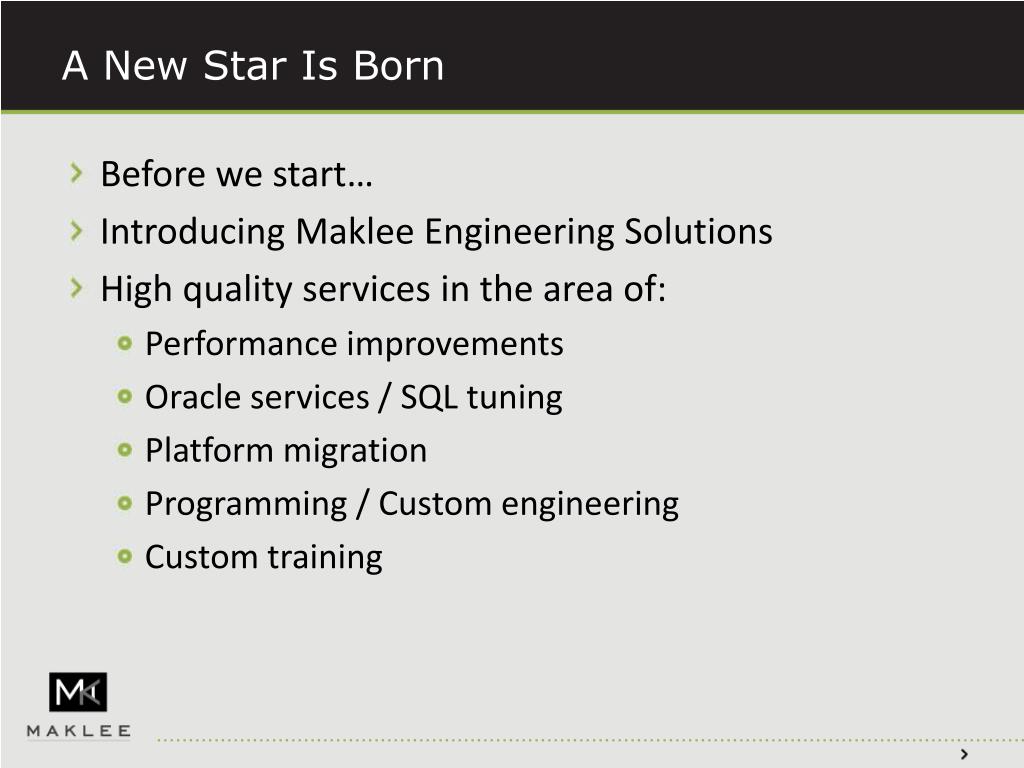 A New Star Is Born

Before we start…

Introducing Maklee Engineering Solutions

High quality services in the area of:

Performance improvements

Oracle services / SQL tuning

Platform migration

Programming / Custom engineering

Custom training

MK

MAKLEE